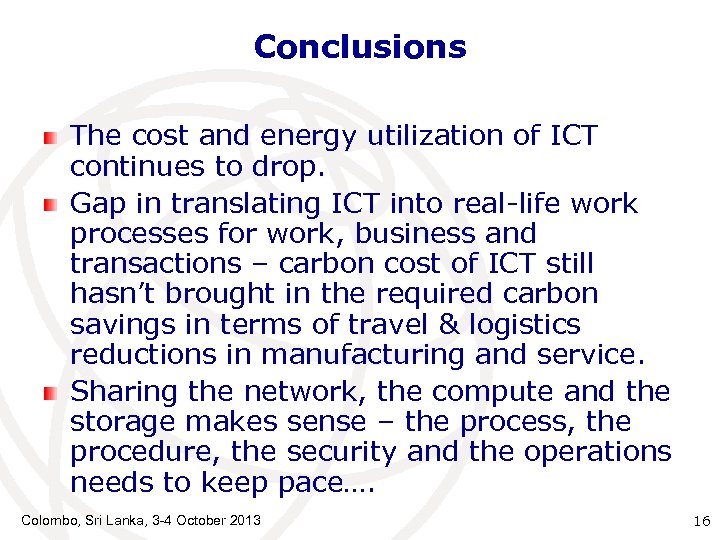 Conclusions

The cost and energy utilization of ICT continues to drop.

Gap in translating ICT into real-life work processes for work, business and transactions – carbon cost of ICT still hasn't brought in the required carbon savings in terms of travel & logistics reductions in manufacturing and service.

Sharing the network, the compute and the storage makes sense – the process, the procedure, the security and the operations needs to keep pace….

Colombo, Sri Lanka, 3-4 October 2013

16